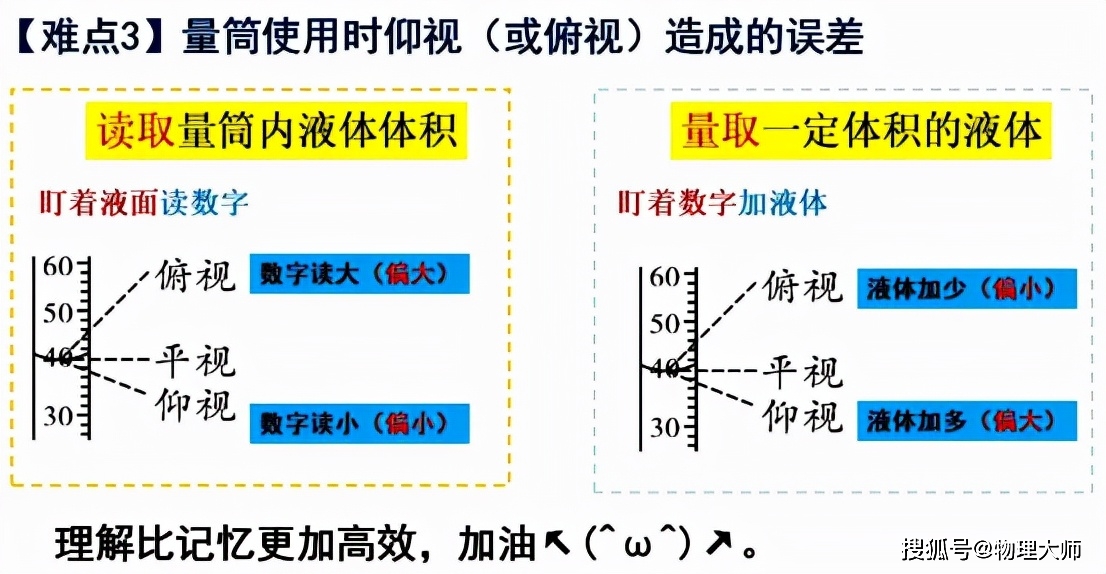 【难点3】量筒使用时仰视（或俯视）造成的误差

读取量筒内液体体积

盯着液面读数字

60
50
40
30

俯视
平视
仰视

数字读大（偏大）

数字读小（偏小）

量取一定体积的液体

盯着数字加液体

60
50
40
30

俯视
平视
仰视

液体加少（偏小）

液体加多（偏大）

理解比记忆更加高效，加油↖(^ω^)↗。

搜狐号@物理大师